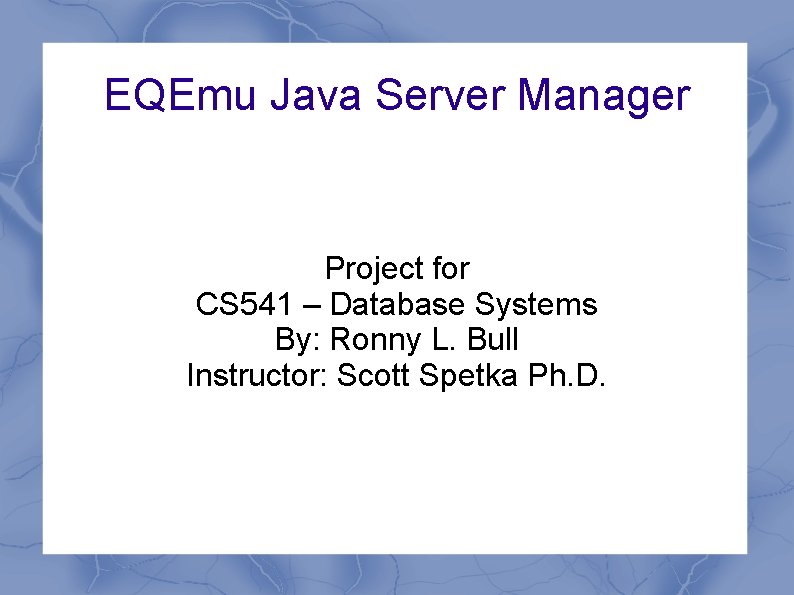 EQEmu Java Server Manager

Project for
CS541 – Database Systems
By: Ronny L. Bull
Instructor: Scott Spetka Ph.D.